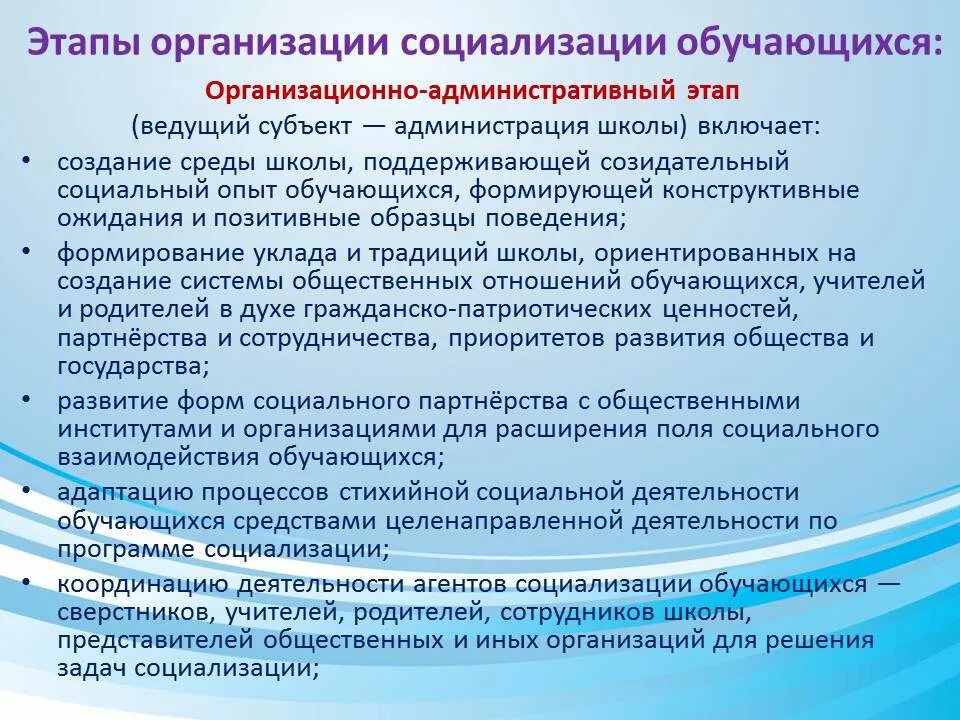 Этапы организации социализации обучающихся:

Организационно-административный этап

(ведущий субъект — администрация школы) включает:

• создание среды школы, поддерживающей созидательный социальный опыт обучающихся, формирующей конструктивные ожидания и позитивные образцы поведения;

• формирование уклада и традиций школы, ориентированных на создание системы общественных отношений обучающихся, учителей и родителей в духе гражданско-патриотических ценностей, партнёрства и сотрудничества, приоритетов развития общества и государства;

• развитие форм социального партнёрства с общественными институтами и организациями для расширения поля социального взаимодействия обучающихся;

• адаптацию процессов стихийной социальной деятельности обучающихся средствами целенаправленной деятельности по программе социализации;

• координацию деятельности агентов социализации обучающихся — сверстников, учителей, родителей, сотрудников школы, представителей общественных и иных организаций для решения задач социализации;